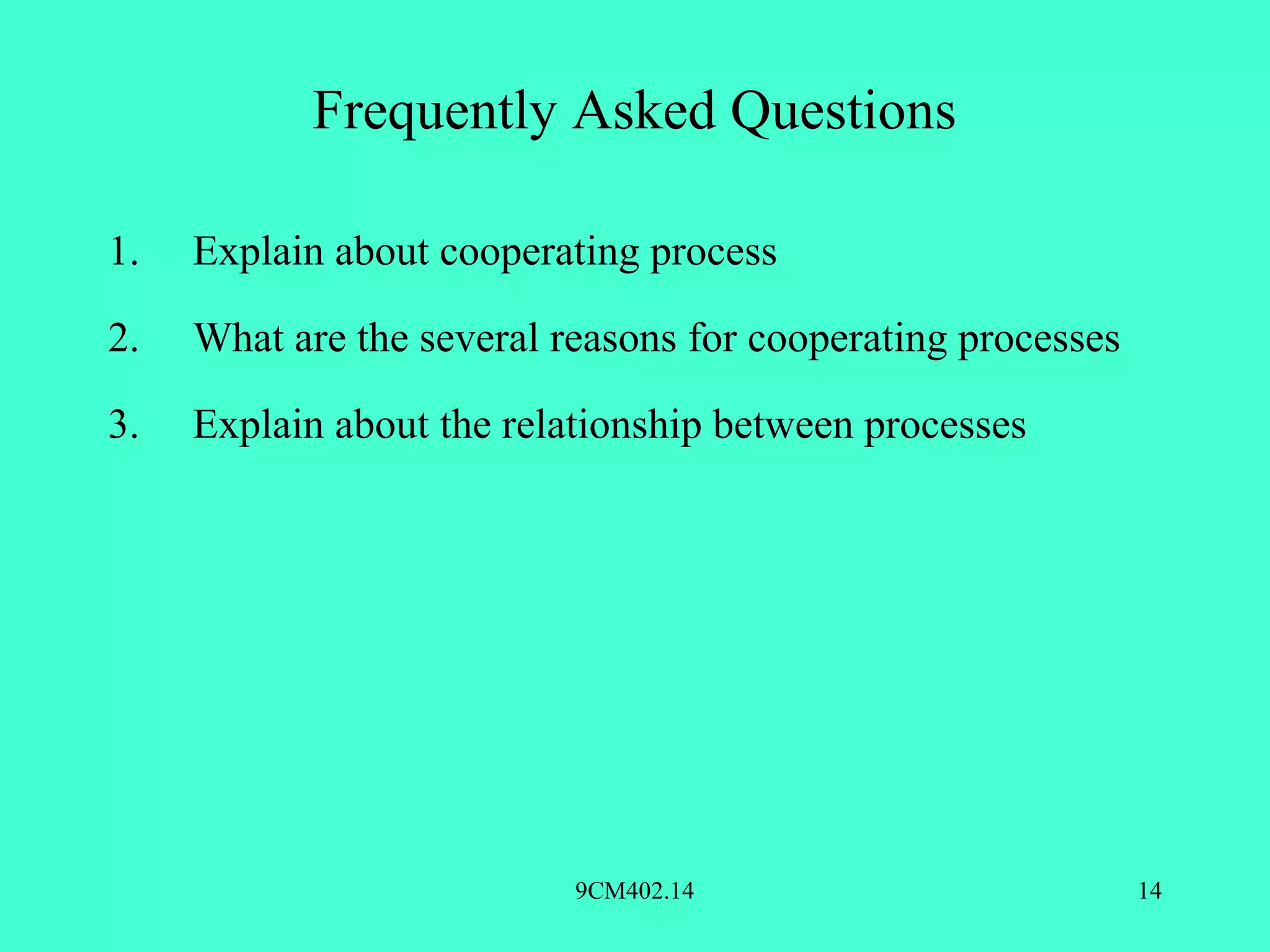 Frequently Asked Questions

1. Explain about cooperating process

2. What are the several reasons for cooperating processes

3. Explain about the relationship between processes

9CM402.14

14